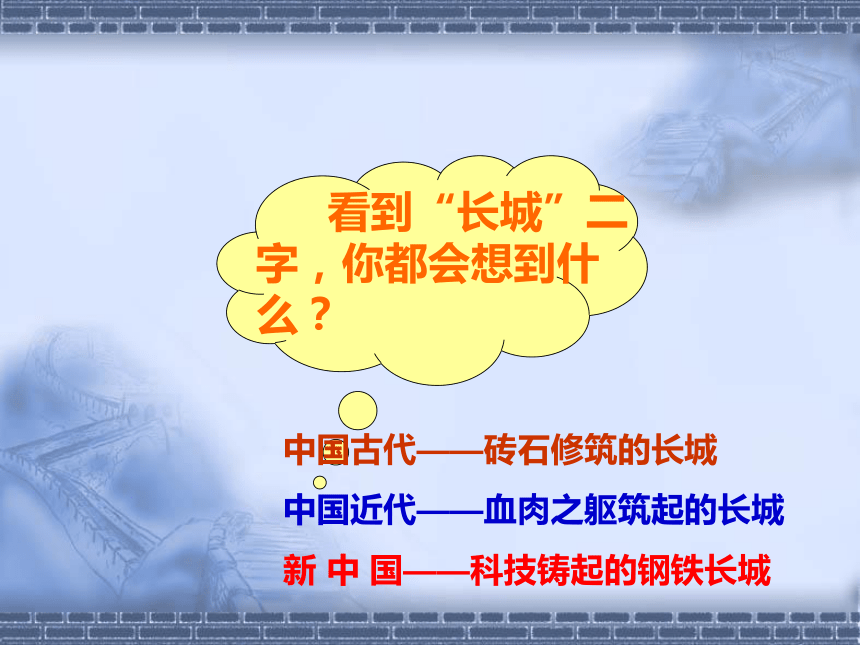 看到“长城”二字，你都会想到什么？

中国古代——砖石修筑的长城

中国近代——血肉之躯筑起的长城

新 中 国——科技铸起的钢铁长城